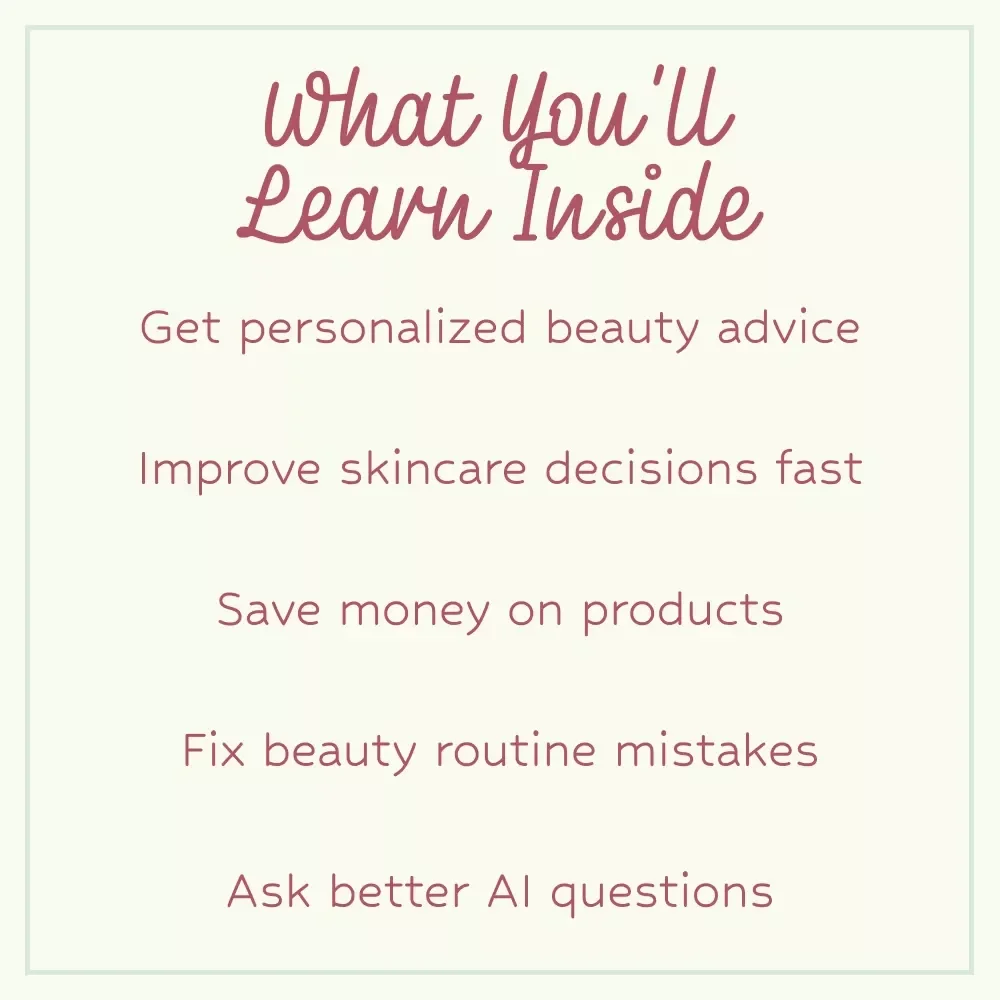 What You'll Learn Inside

Get personalized beauty advice

Improve skincare decisions fast

Save money on products

Fix beauty routine mistakes

Ask better AI questions